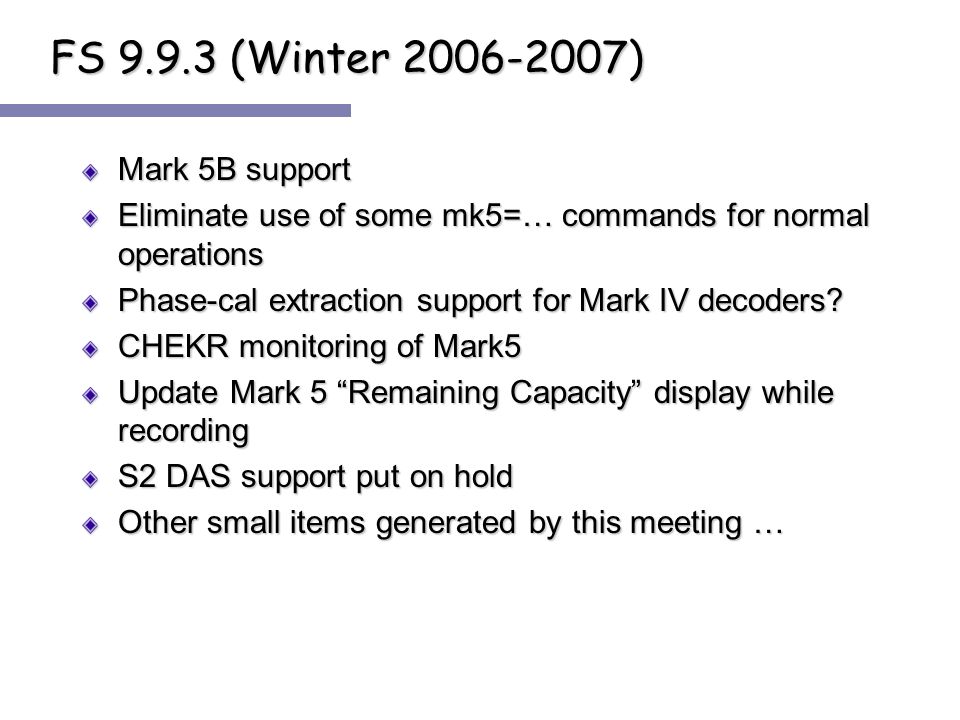 FS 9.9.3 (Winter 2006-2007)

Mark 5B support

Eliminate use of some mk5=… commands for normal operations

Phase-cal extraction support for Mark IV decoders?

CHEKR monitoring of Mark5

Update Mark 5 “Remaining Capacity” display while recording

S2 DAS support put on hold

Other small items generated by this meeting …